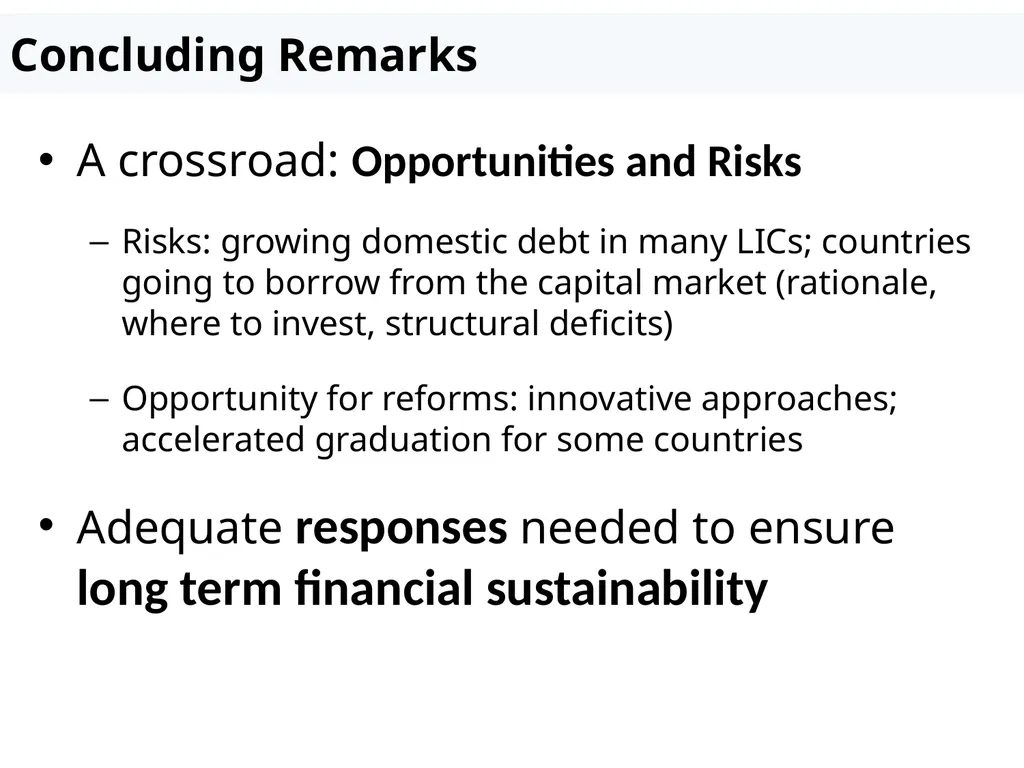 Concluding Remarks

• A crossroad: Opportunities and Risks

– Risks: growing domestic debt in many LICs; countries going to borrow from the capital market (rationale, where to invest, structural deficits)

– Opportunity for reforms: innovative approaches; accelerated graduation for some countries

• Adequate responses needed to ensure long term financial sustainability